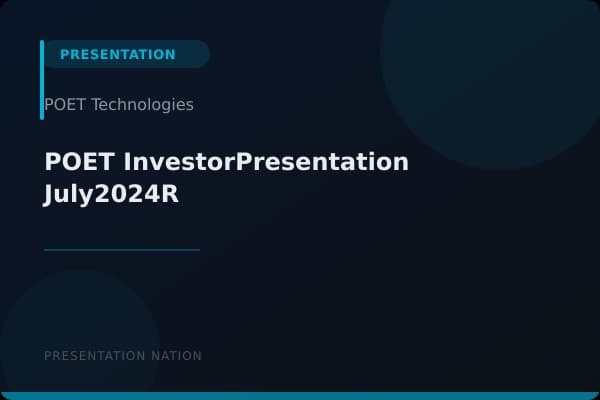 PRESENTATION

POET Technologies

POET InvestorPresentation July2024R

PRESENTATION NATION